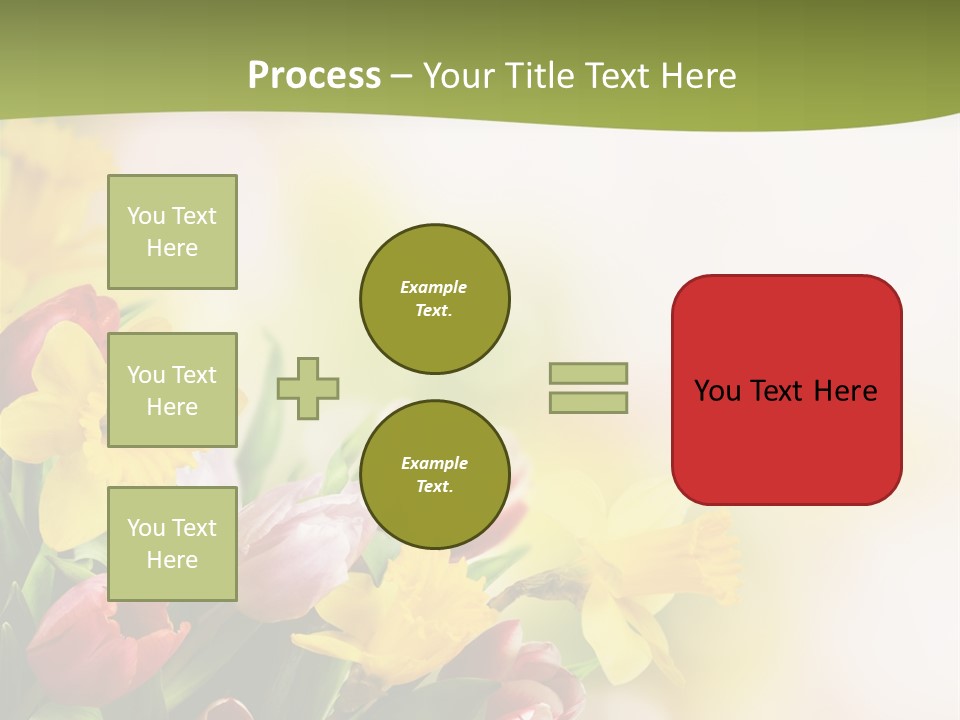 Process – Your Title Text Here

You Text Here

You Text Here

You Text Here

Example Text.

Example Text.

You Text Here